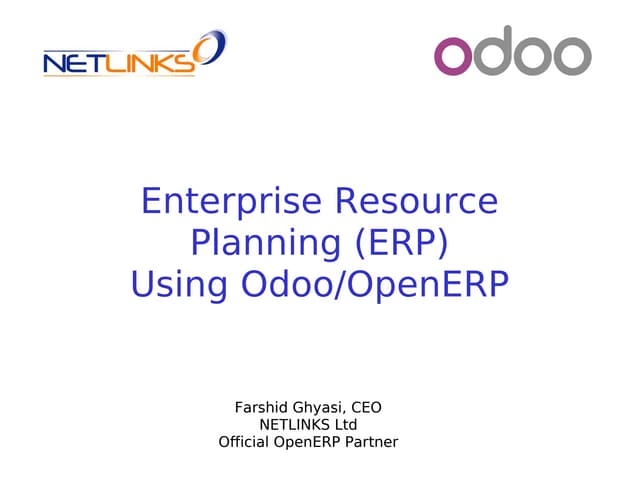 NETLINKS

odoo

Enterprise Resource Planning (ERP) Using Odoo/OpenERP

Farshid Ghyasi, CEO
NETLINKS Ltd
Official OpenERP Partner